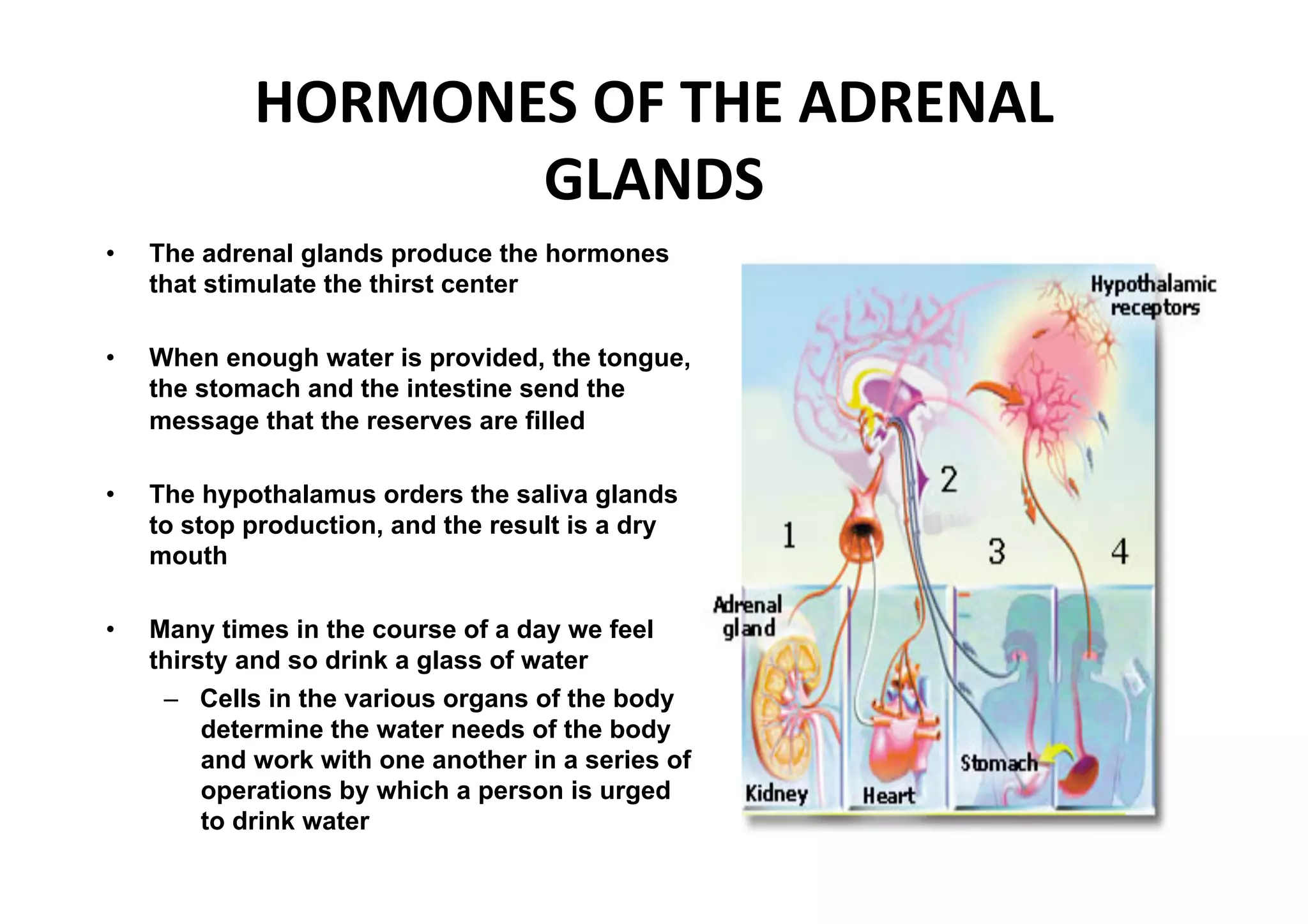 HORMONES OF THE ADRENAL GLANDS

• The adrenal glands produce the hormones that stimulate the thirst center

• When enough water is provided, the tongue, the stomach and the intestine send the message that the reserves are filled

• The hypothalamus orders the saliva glands to stop production, and the result is a dry mouth

• Many times in the course of a day we feel thirsty and so drink a glass of water
– Cells in the various organs of the body determine the water needs of the body and work with one another in a series of operations by which a person is urged to drink water

Hypothalamic receptors
2
1
3
4
Adrenal gland
Stomach
Kidney
Heart